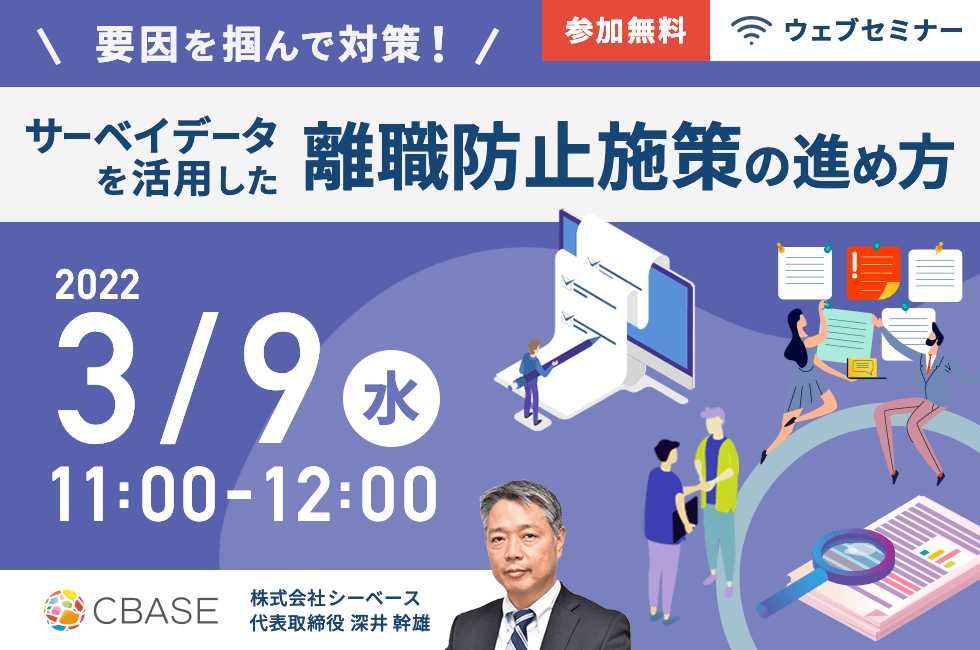 \ 要因を掴んで対策！ /

参加無料

ウェブセミナー

サーベイデータを活用した 離職防止施策の進め方

2022

3/9 水

11:00-12:00

CBASE

株式会社シーベース
代表取締役 深井 幹雄